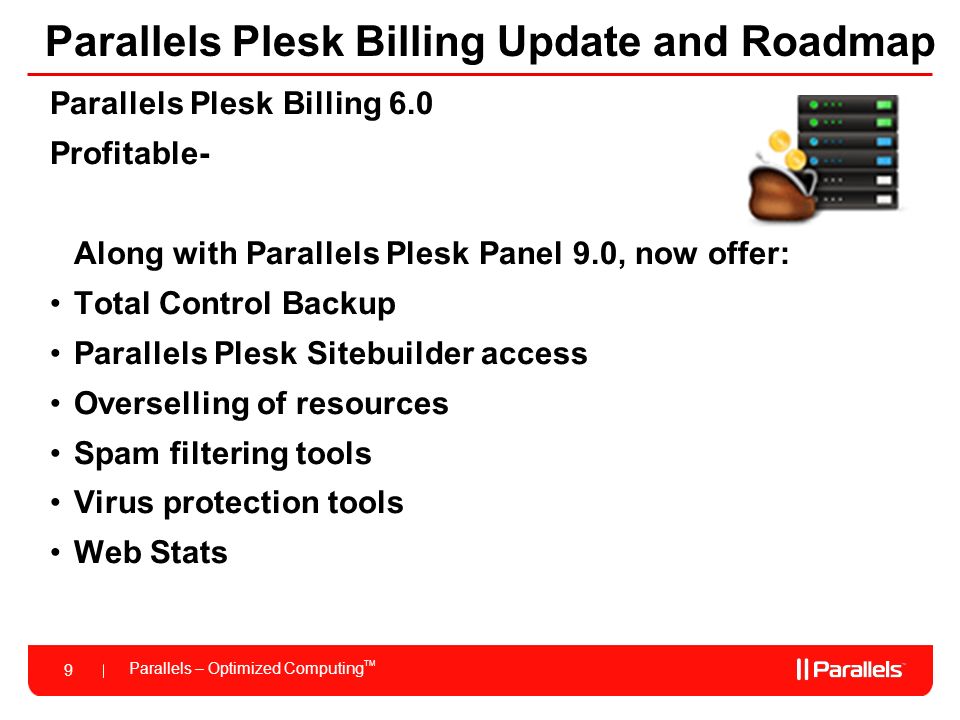 Parallels Plesk Billing Update and Roadmap

Parallels Plesk Billing 6.0

Profitable-

Along with Parallels Plesk Panel 9.0, now offer:

• Total Control Backup
• Parallels Plesk Sitebuilder access
• Overselling of resources
• Spam filtering tools
• Virus protection tools
• Web Stats

9 | Parallels – Optimized Computing™

|| Parallels